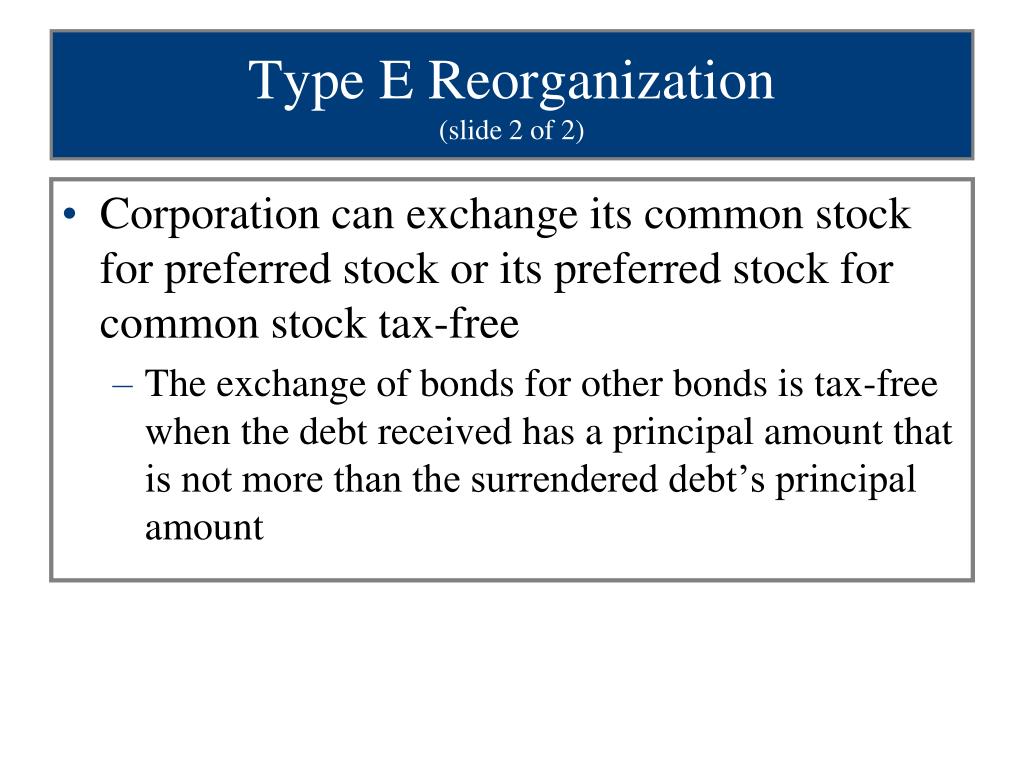 Type E Reorganization
(slide 2 of 2)

• Corporation can exchange its common stock for preferred stock or its preferred stock for common stock tax-free

– The exchange of bonds for other bonds is tax-free when the debt received has a principal amount that is not more than the surrendered debt’s principal amount